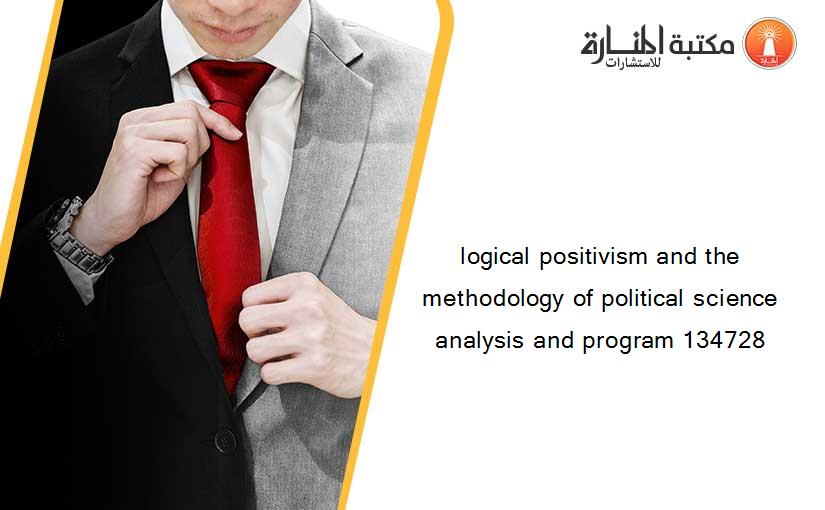 مكتبة المنارة للاستشارات

logical positivism and the methodology of political science analysis and program 134728